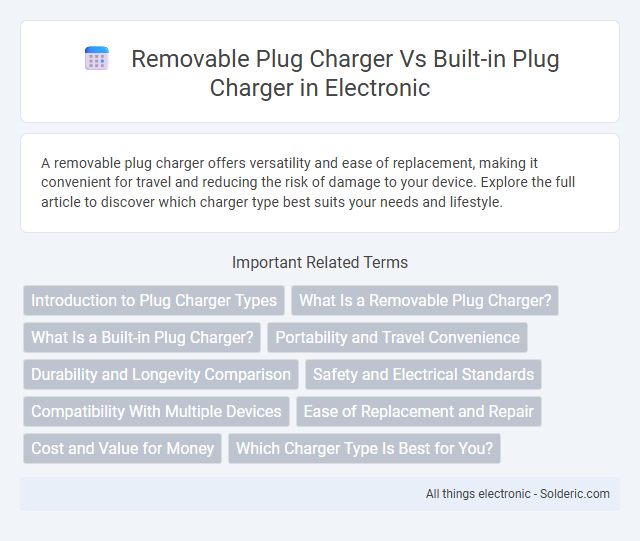 Removable Plug Charger Vs Built-in Plug Charger in Electronic

A removable plug charger offers versatility and ease of replacement, making it convenient for travel and reducing the risk of damage to your device. Explore the full article to discover which charger type best suits your needs and lifestyle.

Important Related Terms

Introduction to Plug Charger Types

What Is a Removable Plug Charger?

What Is a Built-in Plug Charger?

Portability and Travel Convenience

Durability and Longevity Comparison

Safety and Electrical Standards

Compatibility With Multiple Devices

Ease of Replacement and Repair

Cost and Value for Money

Which Charger Type Is Best for You?

All things electronic - Solderic.com